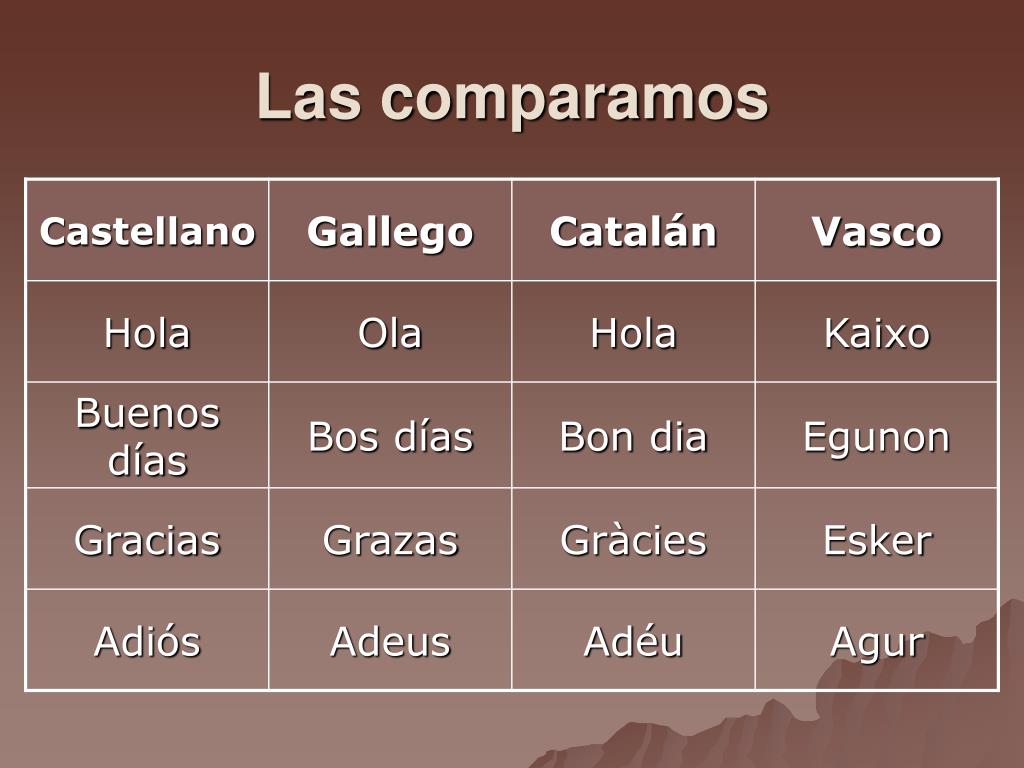 Las comparamos

| Castellano | Gallego | Catalán | Vasco |
|---|---|---|---|
| Hola | Ola | Hola | Kaixo |
| Buenos días | Bos días | Bon dia | Egunon |
| Gracias | Grazas | Gràcies | Esker |
| Adiós | Adeus | Adéu | Agur |